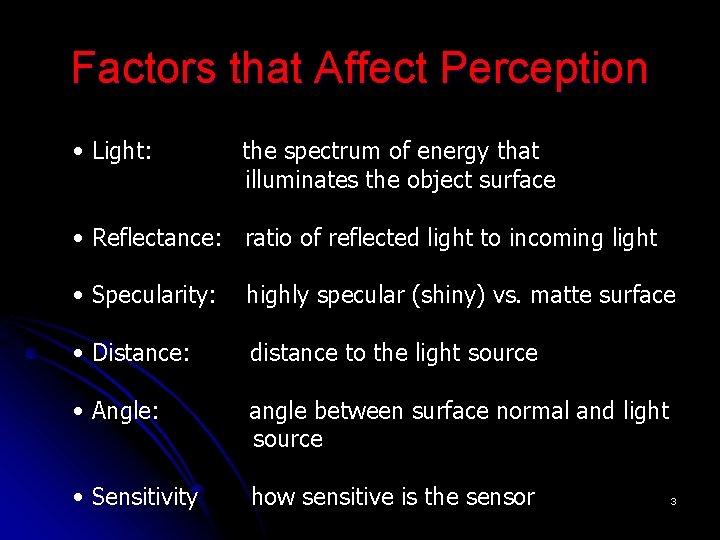 Factors that Affect Perception

• Light: the spectrum of energy that illuminates the object surface

• Reflectance: ratio of reflected light to incoming light

• Specularity: highly specular (shiny) vs. matte surface

• Distance: distance to the light source

• Angle: angle between surface normal and light source

• Sensitivity how sensitive is the sensor

3